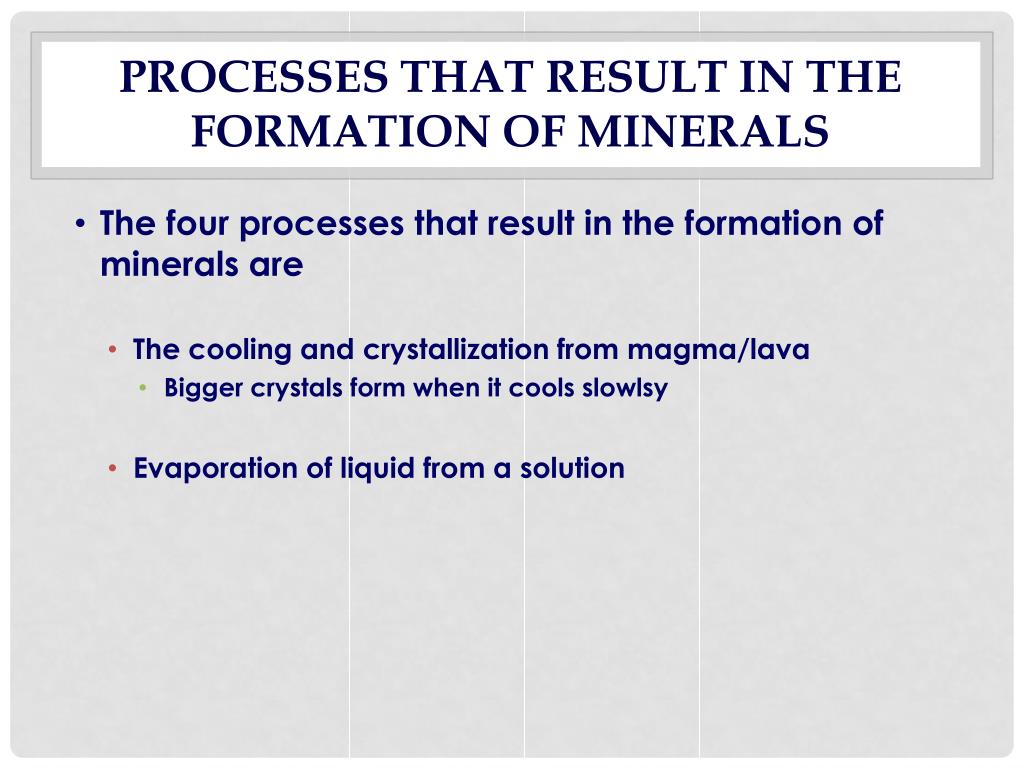 PROCESSES THAT RESULT IN THE FORMATION OF MINERALS

• The four processes that result in the formation of minerals are

• The cooling and crystallization from magma/lava

• Bigger crystals form when it cools slowlsy

• Evaporation of liquid from a solution